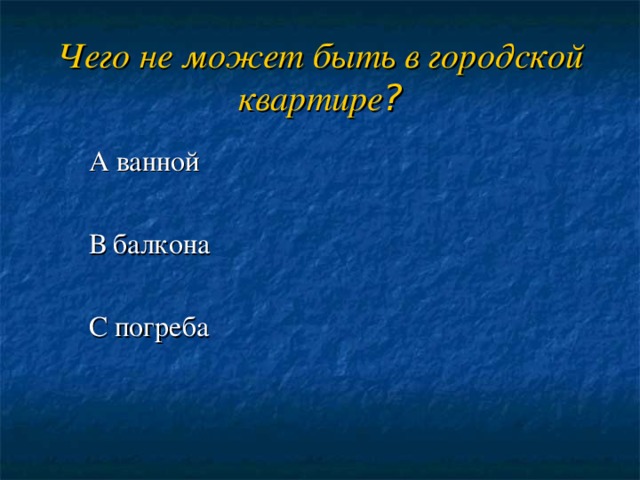 Чего не может быть в городской квартире?

А ванной

В балкона

С погреба